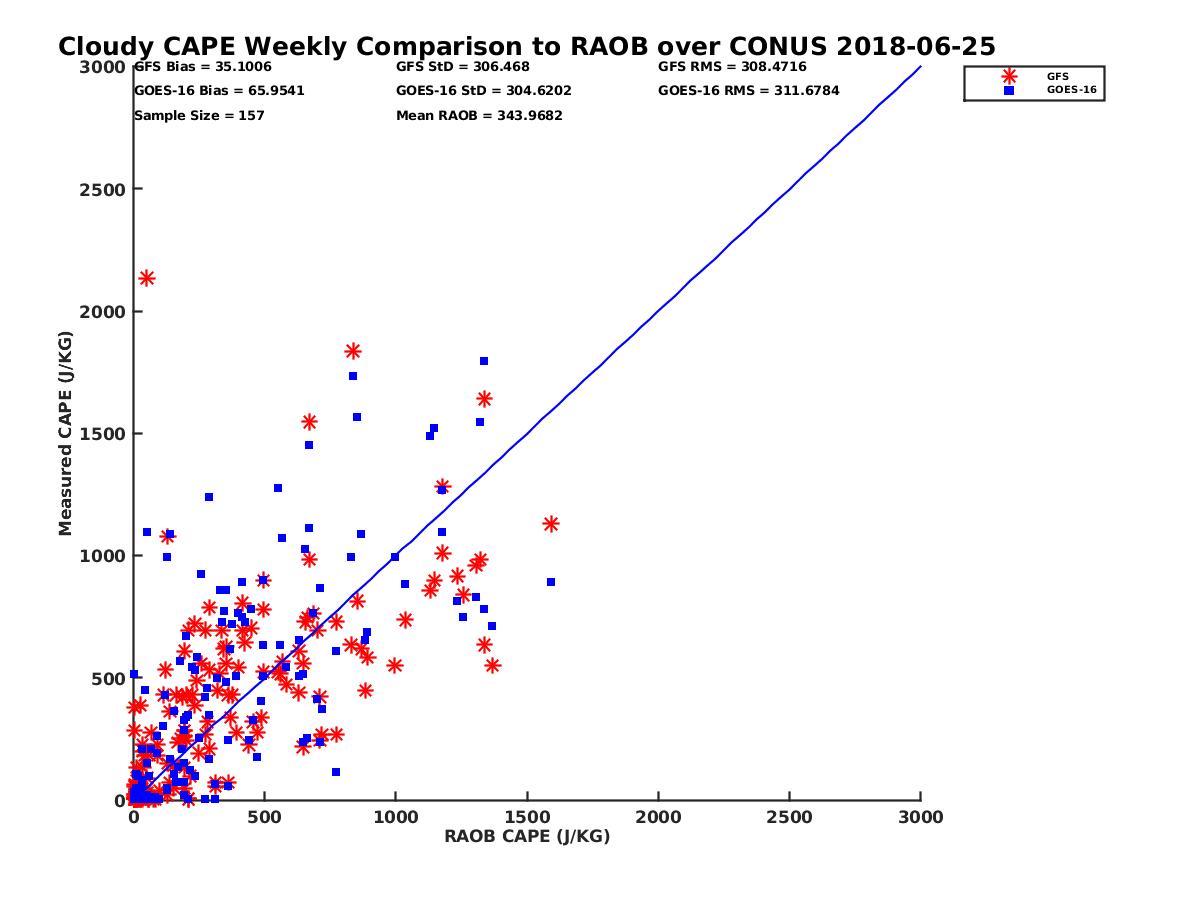 Cloudy CAPE Weekly Comparison to RAOB over CONUS 2018-06-25

GFS Bias = 35.1006
GOES-16 Bias = 65.9541
Sample Size = 157

GFS StD = 306.468
GOES-16 StD = 304.6202
Mean RAOB = 343.9682

GFS RMS = 308.4716
GOES-16 RMS = 311.6784

GFS
GOES-16

Measured CAPE (J/KG)

3000
2500
2000
1500
1000
500
0

0
500
1000
1500
2000
2500
3000

RAOB CAPE (J/KG)